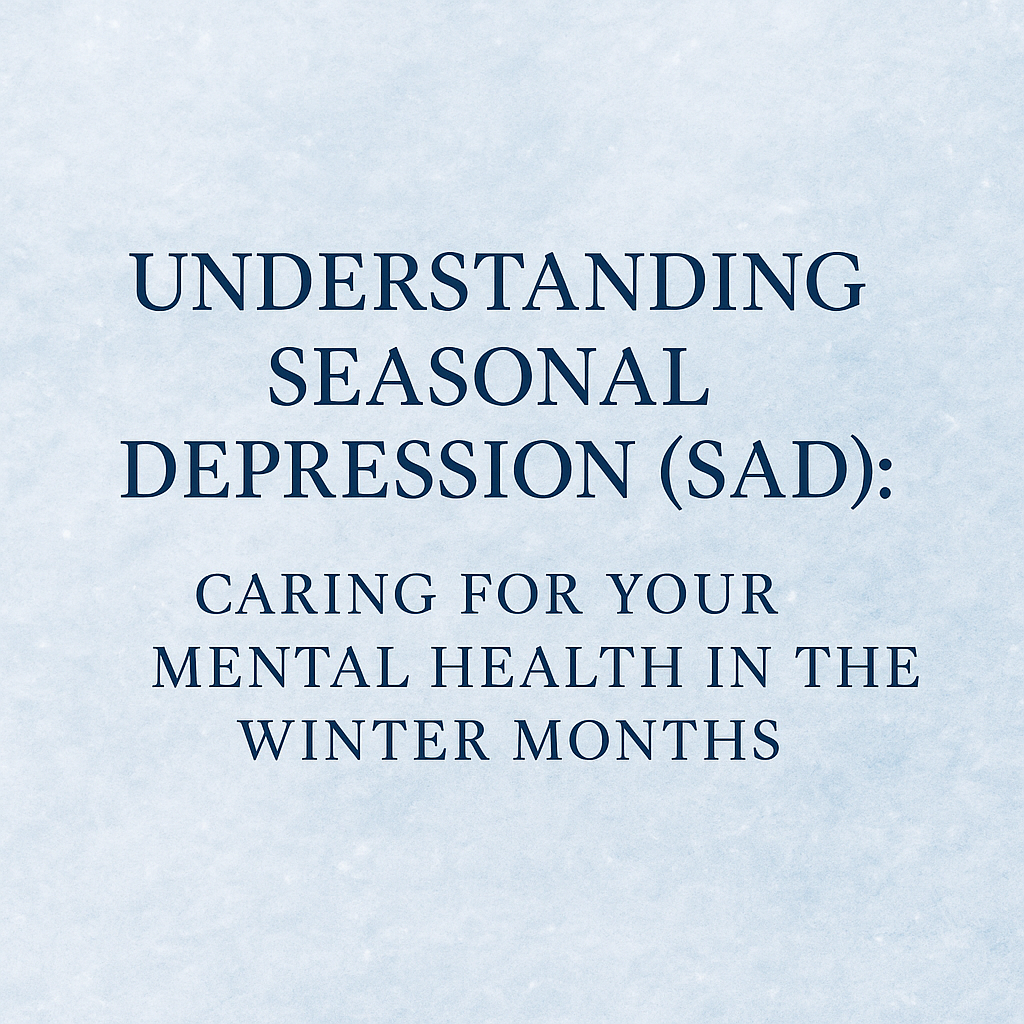 UNDERSTANDING SEASONAL DEPRESSION (SAD):

CARING FOR YOUR MENTAL HEALTH IN THE WINTER MONTHS